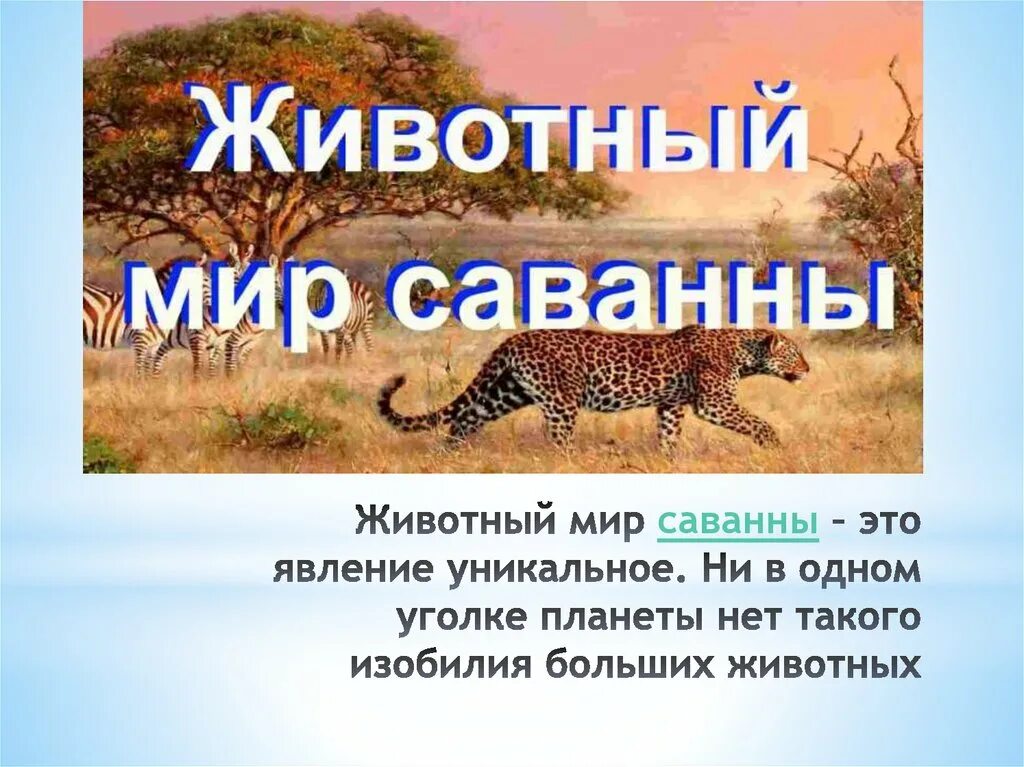 Животный мир саванны

Животный мир саванны – это явление уникальное. Ни в одном уголке планеты нет такого изобилия больших животных